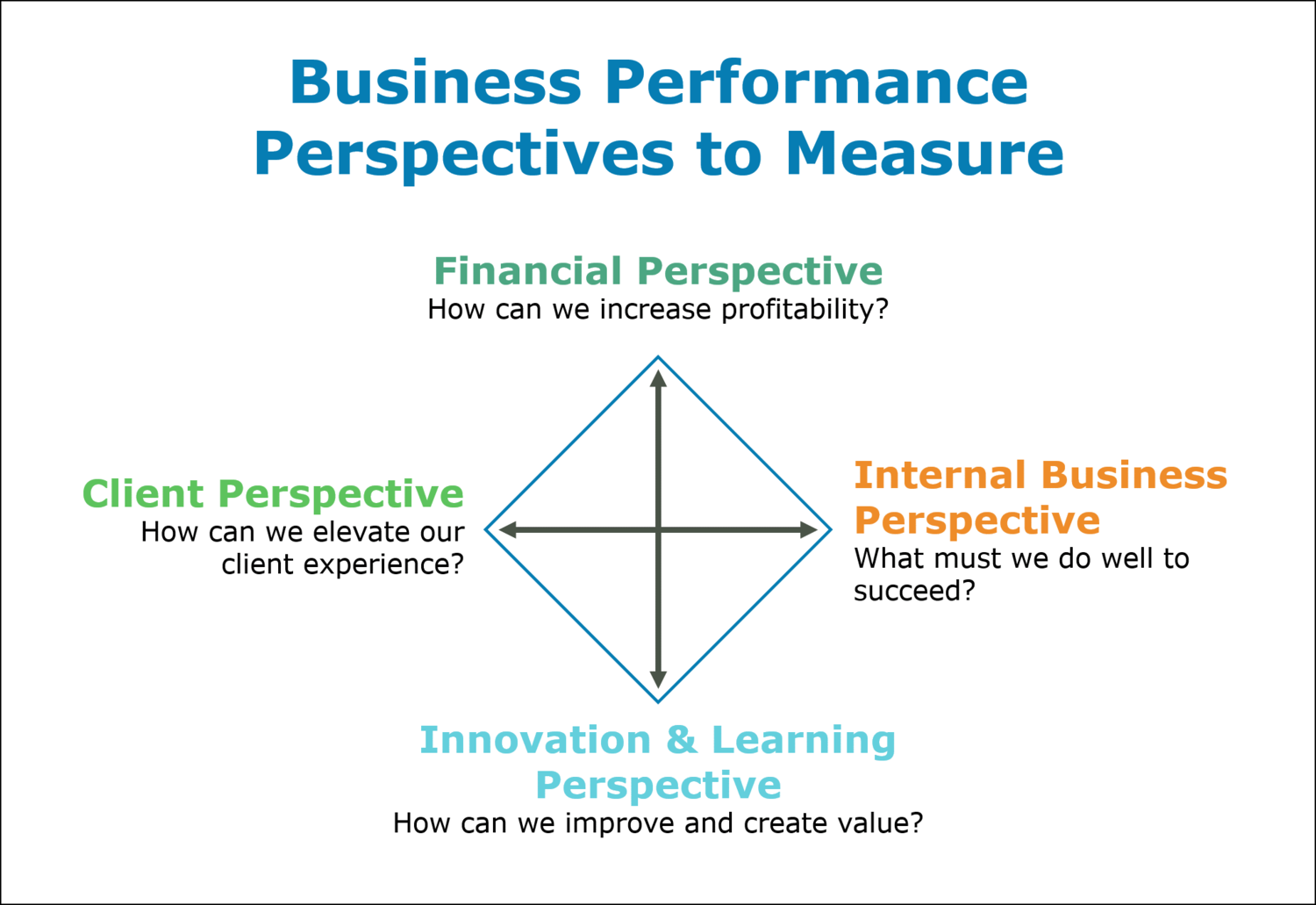 Business Performance
Perspectives to Measure

Financial Perspective
How can we increase profitability?

Client Perspective
How can we elevate our client experience?

Internal Business Perspective
What must we do well to succeed?

Innovation & Learning Perspective
How can we improve and create value?